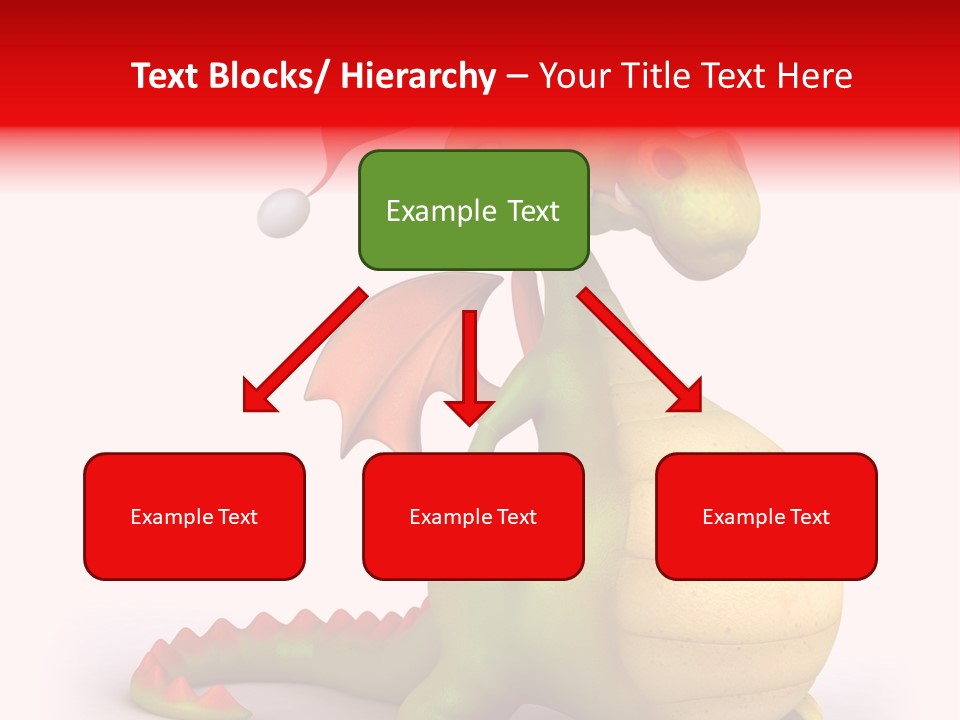 Text Blocks/ Hierarchy – Your Title Text Here

Example Text

Example Text

Example Text

Example Text